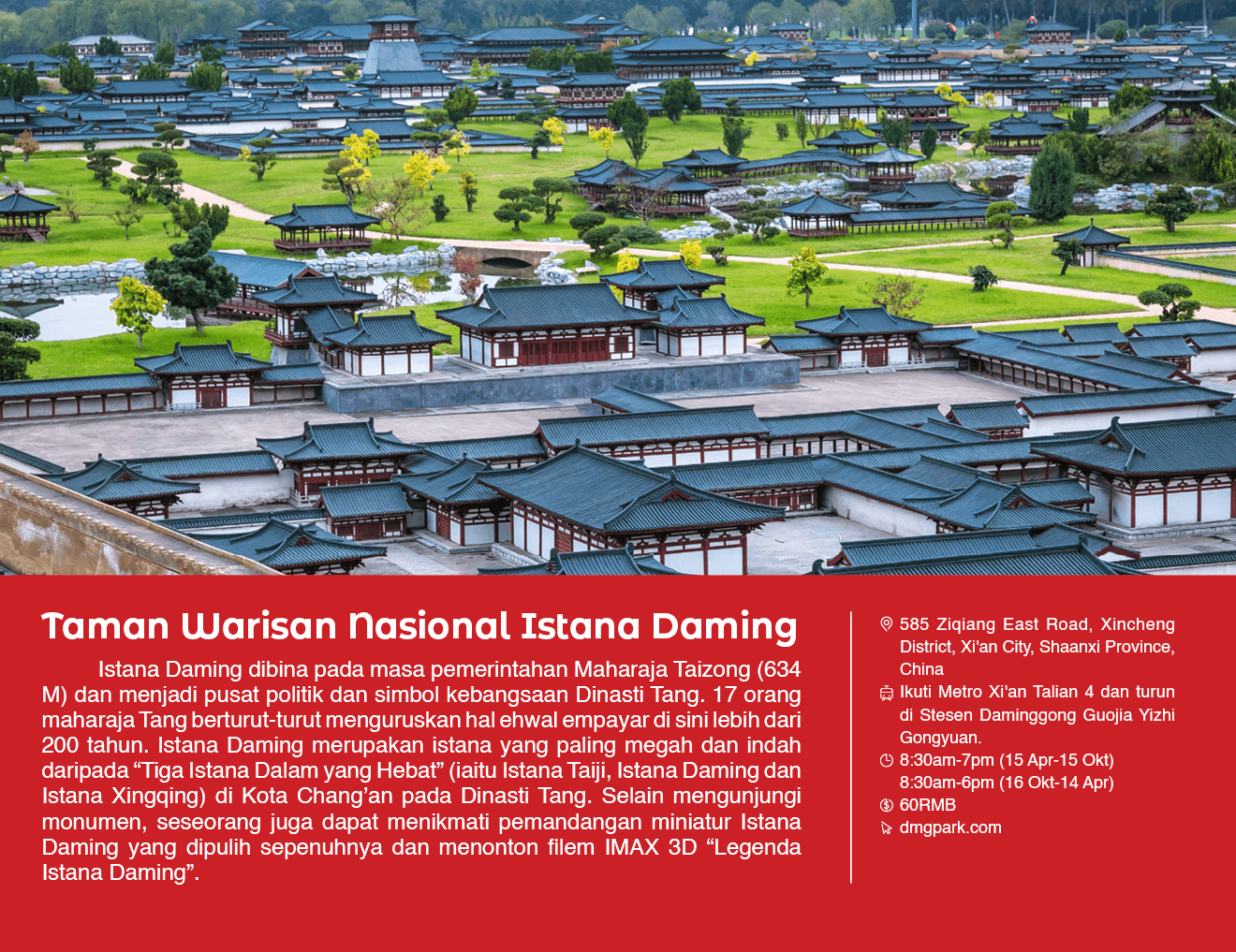 Taman Warisan Nasional Istana Daming

Istana Daming dibina pada masa pemerintahan Maharaja Taizong (634 M) dan menjadi pusat politik dan simbol kebangsaan Dinasti Tang. 17 orang maharaja Tang berturut-turut menguruskan hal ehwal empayar di sini lebih dari 200 tahun. Istana Daming merupakan istana yang paling megah dan indah daripada “Tiga Istana Dalam yang Hebat” (iaitu Istana Taiji, Istana Daming dan Istana Xingqing) di Kota Chang’an pada Dinasti Tang. Selain mengunjungi monumen, seseorang juga dapat menikmati pemandangan miniatur Istana Daming yang dipulih sepenuhnya dan menonton filem IMAX 3D “Legenda Istana Daming”.

585 Ziqiang East Road, Xincheng District, Xi'an City, Shaanxi Province, China

Ikuti Metro Xi'an Talian 4 dan turun di Stesen Daminggong Guojia Yizhi Gongyuan.

8:30am-7pm (15 Apr-15 Okt)
8:30am-6pm (16 Okt-14 Apr)

60RMB

dmgpark.com